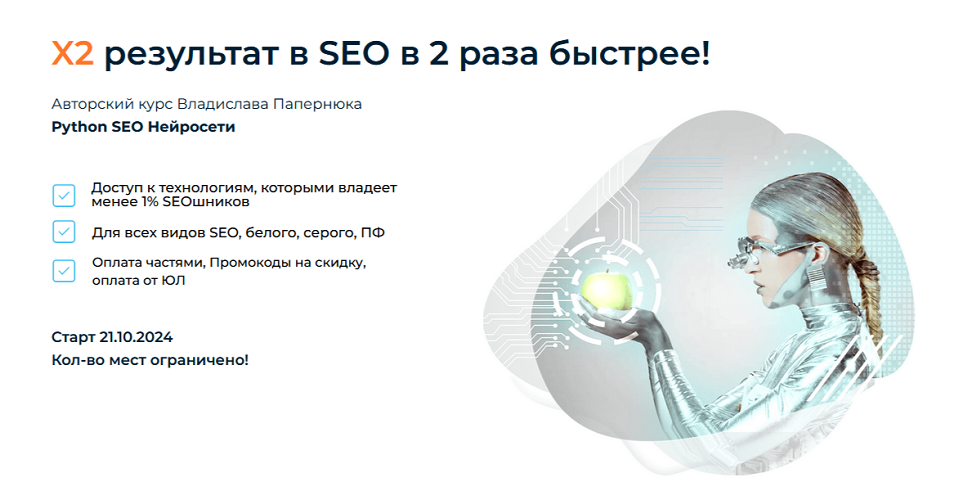 X2 результат в SEO в 2 раза быстрее!

Авторский курс Владислава Папернюка
Python SEO Нейросети

Доступ к технологиям, которыми владеет менее 1% SEOшников

Для всех видов SEO, белого, серого, ПФ

Оплата частями, Промокоды на скидку, оплата от ЮЛ

Старт 21.10.2024
Кол-во мест ограничено!